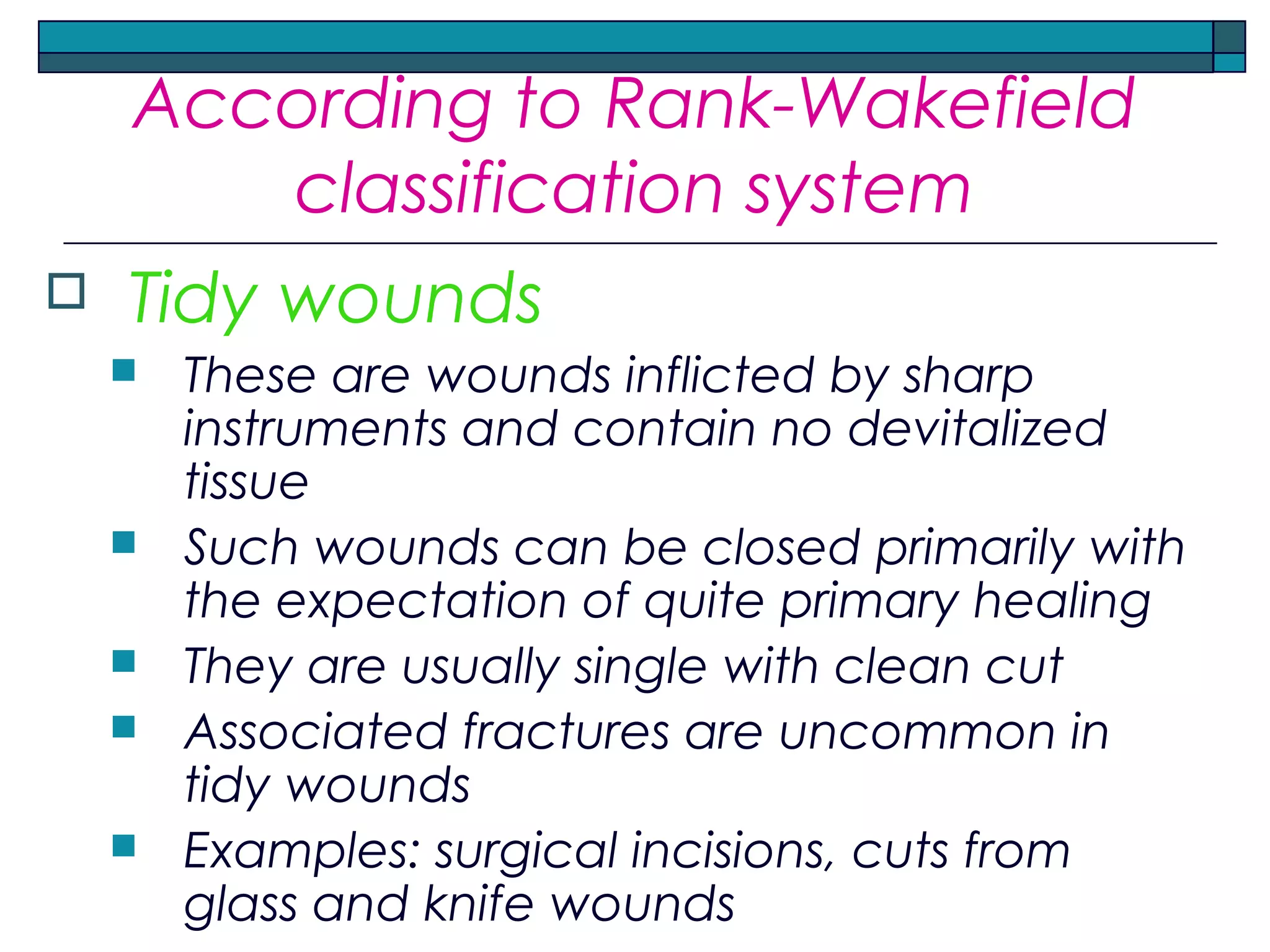 According to Rank-Wakefield classification system

Tidy wounds

These are wounds inflicted by sharp instruments and contain no devitalized tissue

Such wounds can be closed primarily with the expectation of quite primary healing

They are usually single with clean cut

Associated fractures are uncommon in tidy wounds

Examples: surgical incisions, cuts from glass and knife wounds